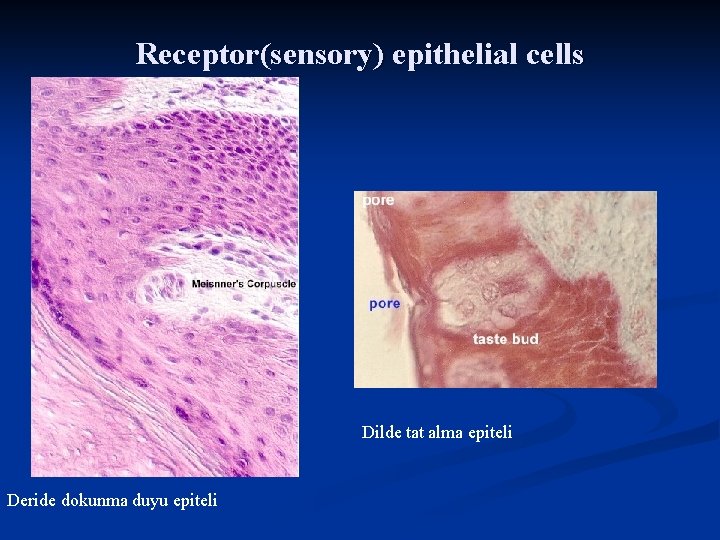 Receptor(sensory) epithelial cells

Meisnner's Corpuscle

pore

pore

taste bud

Dilde tat alma epiteli

Deride dokunma duyu epiteli